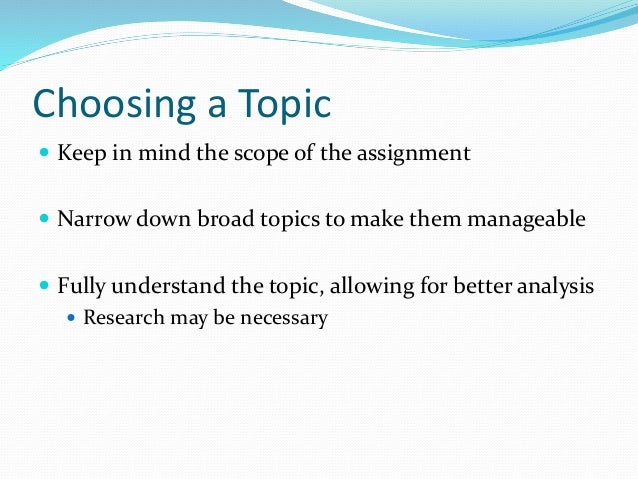 Choosing a Topic

- Keep in mind the scope of the assignment

- Narrow down broad topics to make them manageable

- Fully understand the topic, allowing for better analysis
  - Research may be necessary